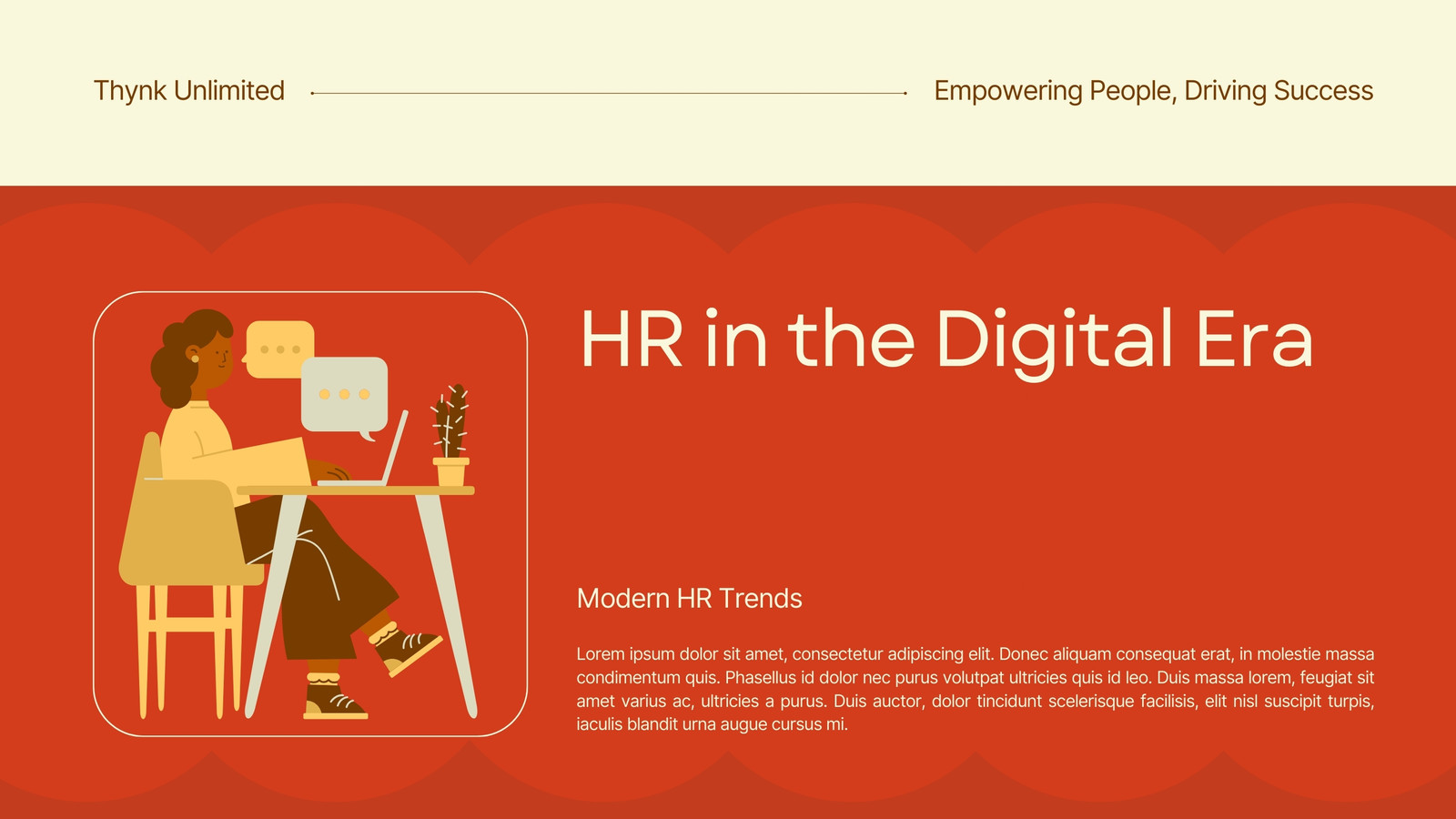 Thynk Unlimited

Empowering People, Driving Success

HR in the Digital Era

Modern HR Trends

Lorem ipsum dolor sit amet, consectetur adipiscing elit. Donec aliquam consequat erat, in molestie massa condimentum quis. Phasellus id dolor nec purus volutpat ultricies quis id leo. Duis massa lorem, feugiat sit amet varius ac, ultricies a purus. Duis auctor, dolor tincidunt scelerisque facilisis, elit nisl suscipit turpis, iaculis blandit urna augue cursus mi.